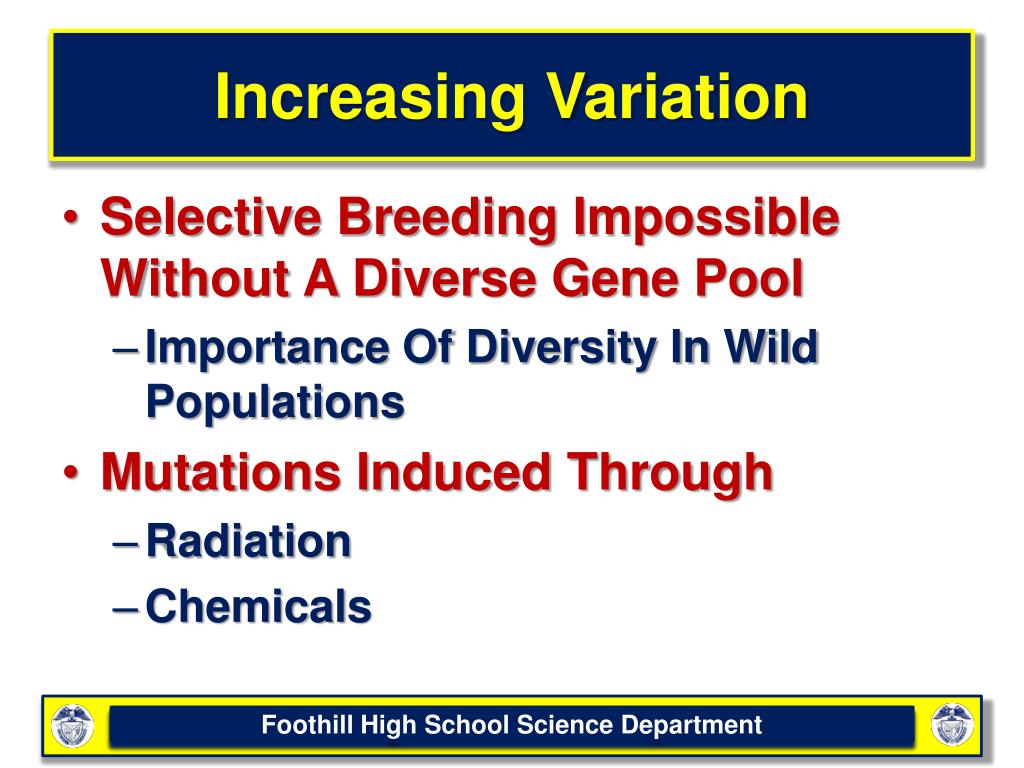 Increasing Variation

• Selective Breeding Impossible Without A Diverse Gene Pool
– Importance Of Diversity In Wild Populations
• Mutations Induced Through
– Radiation
– Chemicals

Foothill High School Science Department